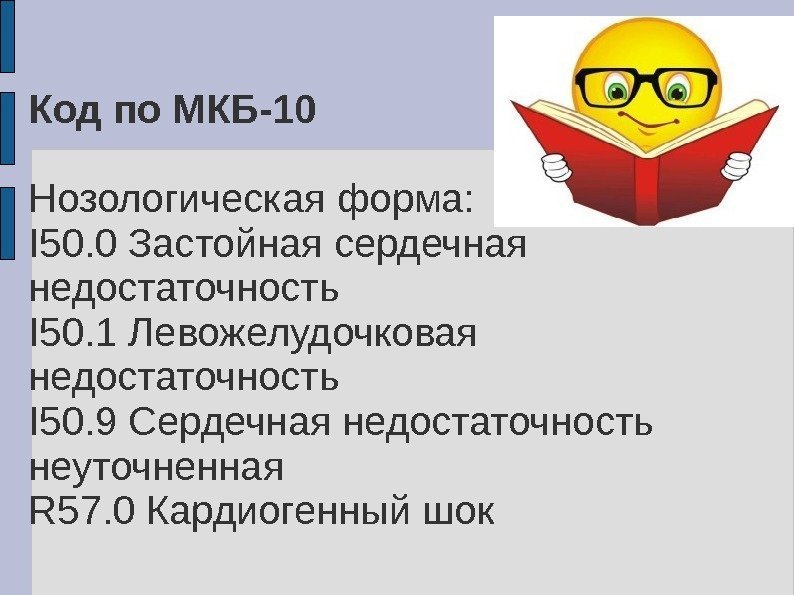 Код по МКБ-10

Нозологическая форма:
I50.0 Застойная сердечная недостаточность
I50.1 Левожелудочковая недостаточность
I50.9 Сердечная недостаточность неуточненная
R57.0 Кардиогенный шок